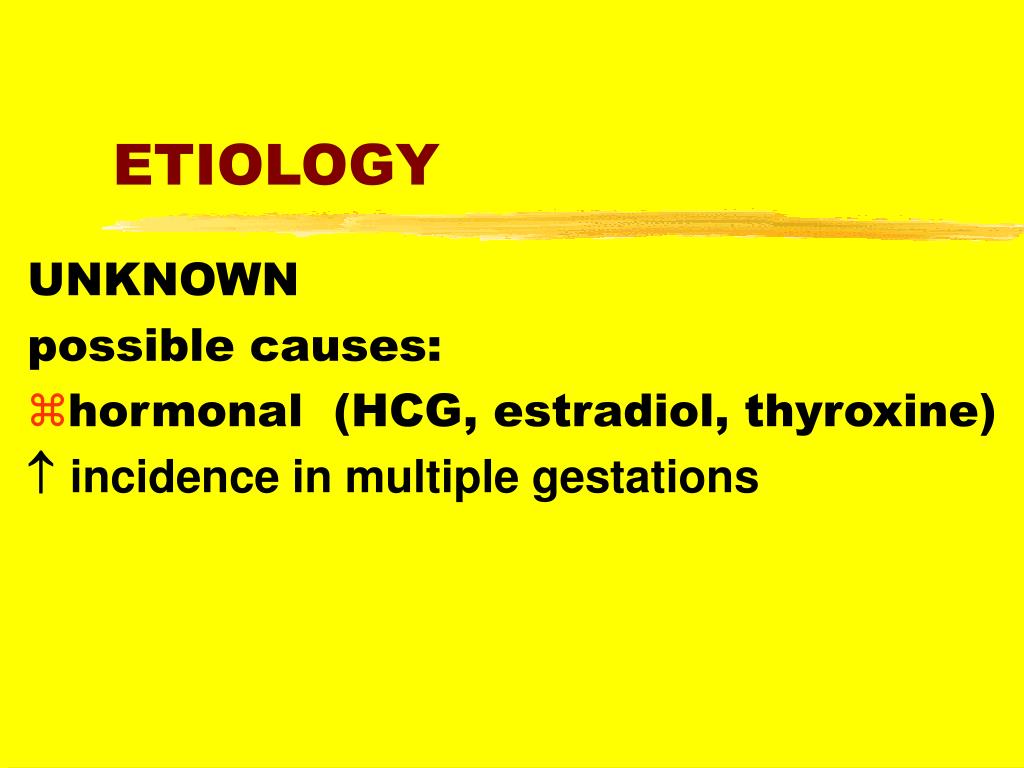 ETIOLOGY

UNKNOWN
possible causes:
⌘hormonal (HCG, estradiol, thyroxine)
↑ incidence in multiple gestations